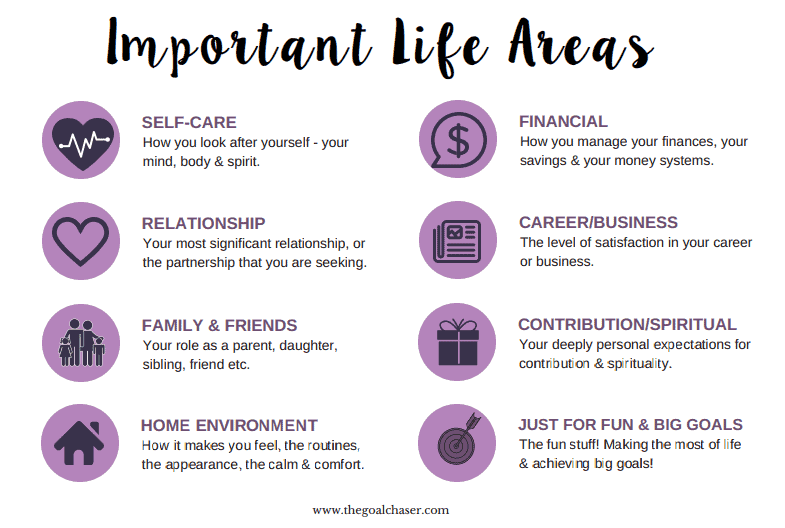 Important Life Areas

SELF-CARE
How you look after yourself - your mind, body & spirit.

RELATIONSHIP
Your most significant relationship, or the partnership that you are seeking.

FAMILY & FRIENDS
Your role as a parent, daughter, sibling, friend etc.

HOME ENVIRONMENT
How it makes you feel, the routines, the appearance, the calm & comfort.

FINANCIAL
How you manage your finances, your savings & your money systems.

CAREER/BUSINESS
The level of satisfaction in your career or business.

CONTRIBUTION/SPIRITUAL
Your deeply personal expectations for contribution & spirituality.

JUST FOR FUN & BIG GOALS
The fun stuff! Making the most of life & achieving big goals!

www.thegoalchaser.com